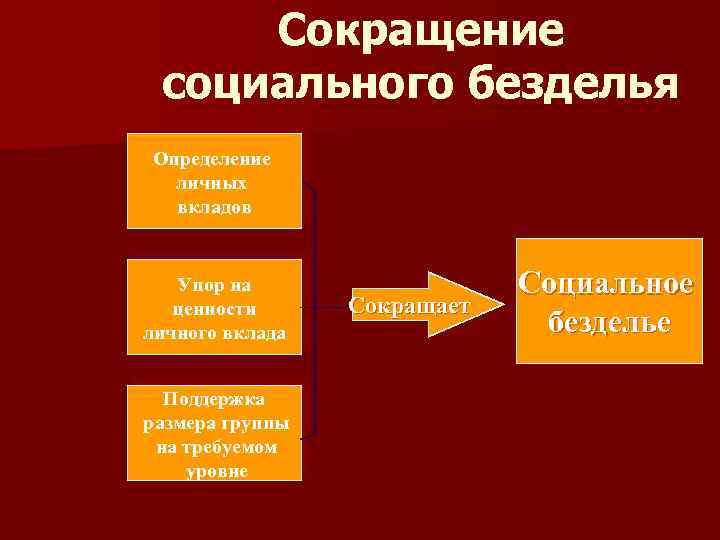 Сокращение социального безделья

Определение личных вкладов

Упор на ценности личного вклада

Поддержка размера группы на требуемом уровне

Сокращает

Социальное безделье